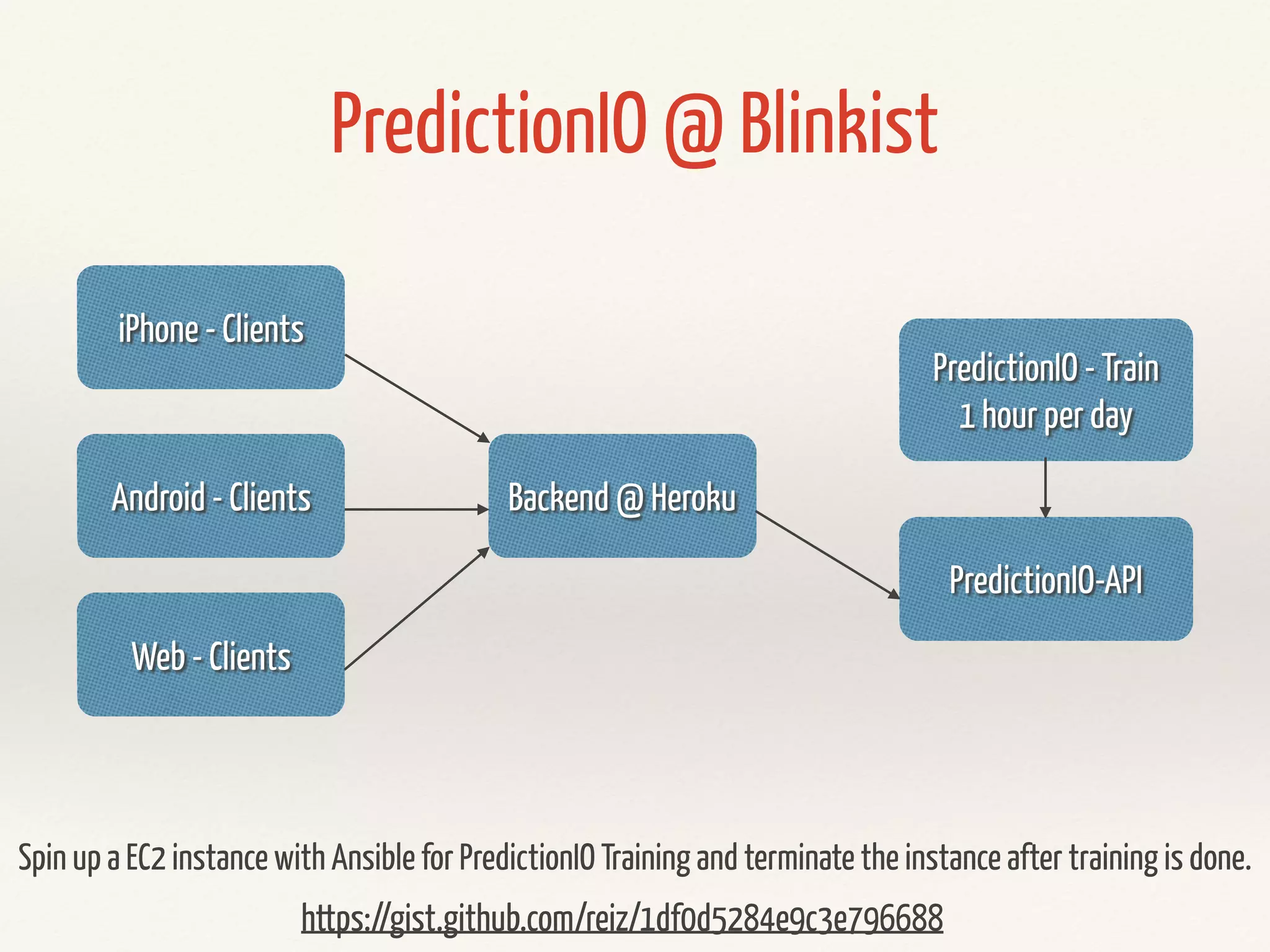 PredictionIO @ Blinkist

iPhone - Clients

Android - Clients

Web - Clients

Backend @ Heroku

PredictionIO - Train
1 hour per day

PredictionIO-API

Spin up a EC2 instance with Ansible for PredictionIO Training and terminate the instance after training is done.

https://gist.github.com/reiz/1df0d5284e9c3e796688